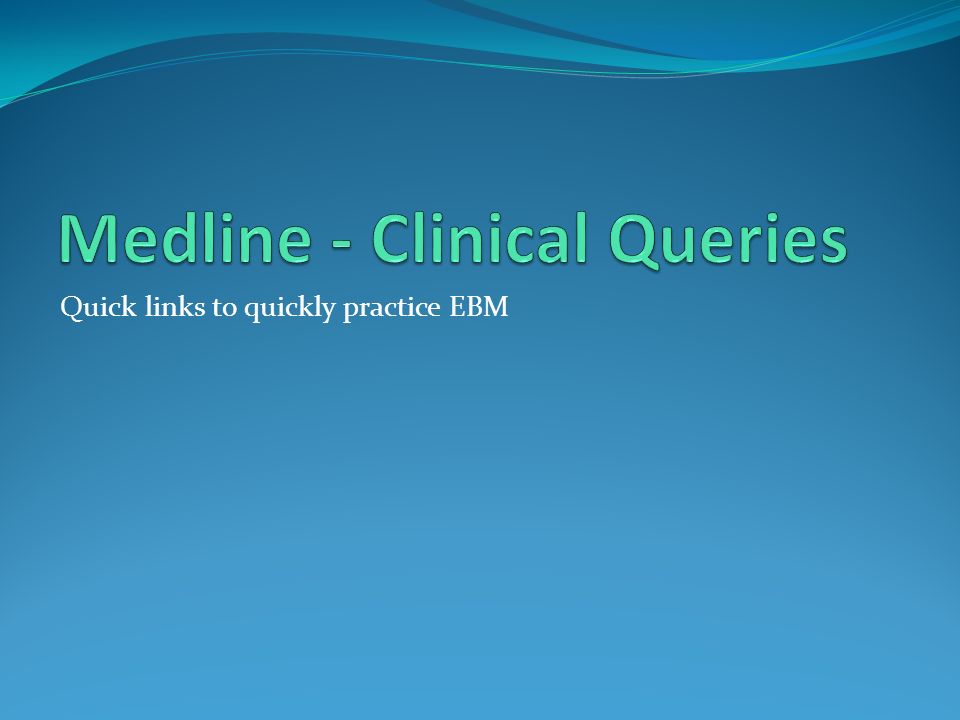 Medline - Clinical Queries

Quick links to quickly practice EBM